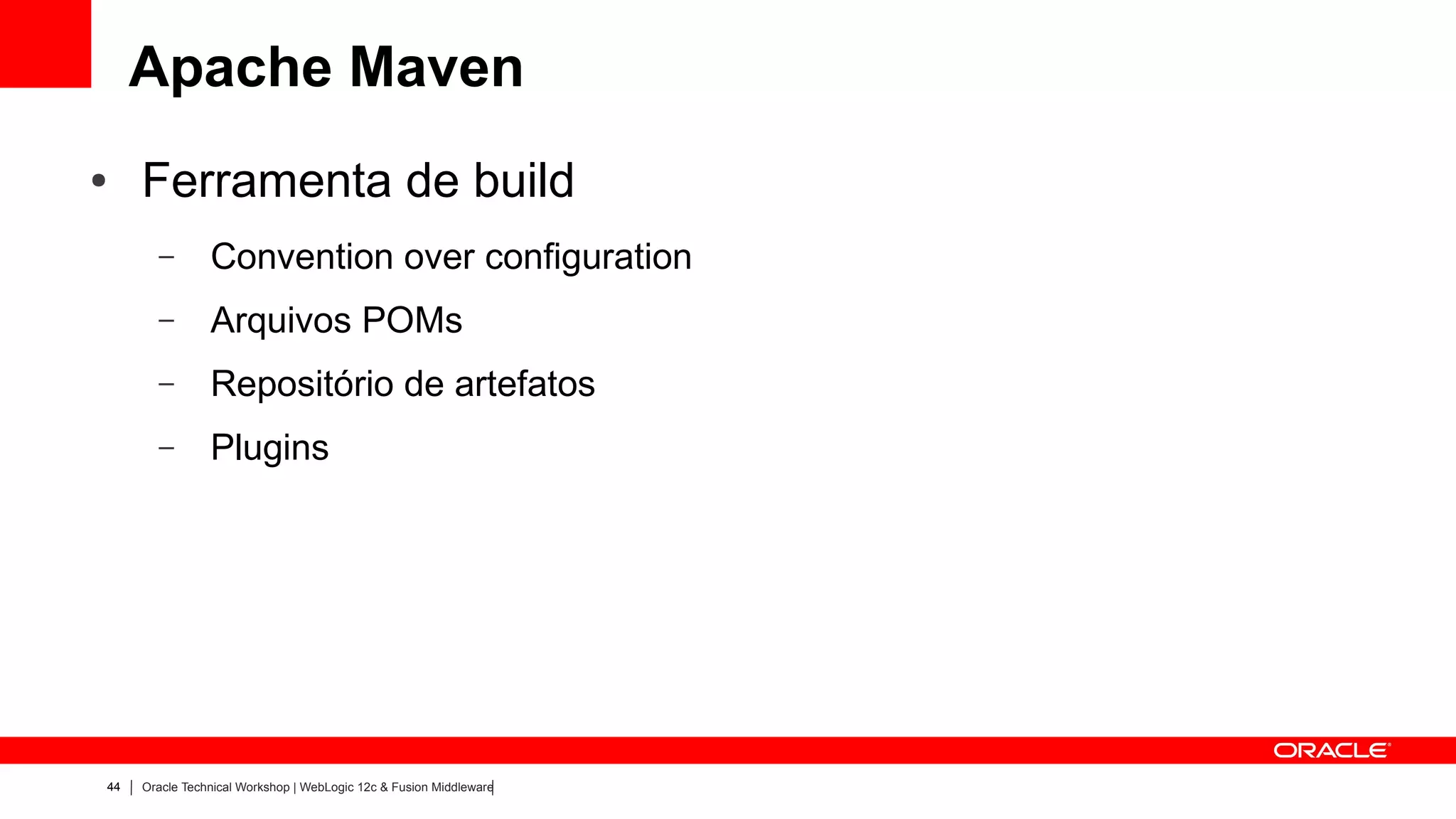 Apache Maven

• Ferramenta de build

– Convention over configuration

– Arquivos POMs

– Repositório de artefatos

– Plugins

ORACLE

44 | Oracle Technical Workshop | WebLogic 12c & Fusion Middleware